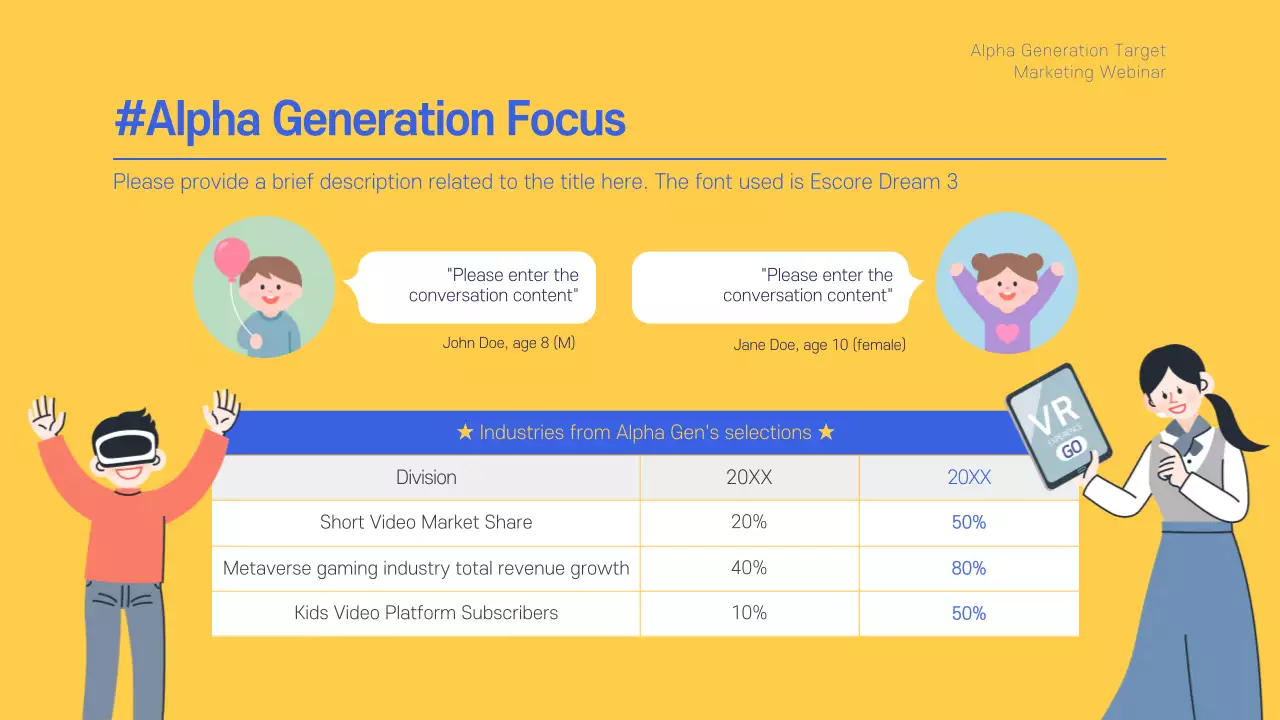 Alpha Generation Target Marketing Webinar

#Alpha Generation Focus

Please provide a brief description related to the title here. The font used is Escore Dream 3

"Please enter the conversation content"

John Doe, age 8 (M)

"Please enter the conversation content"

Jane Doe, age 10 (female)

★ Industries from Alpha Gen's selections ★

| Division | 20XX | 20XX |
|---|---|---|
| Short Video Market Share | 20% | 50% |
| Metaverse gaming industry total revenue growth | 40% | 80% |
| Kids Video Platform Subscribers | 10% | 50% |

VR
EXPERIENCE
GO